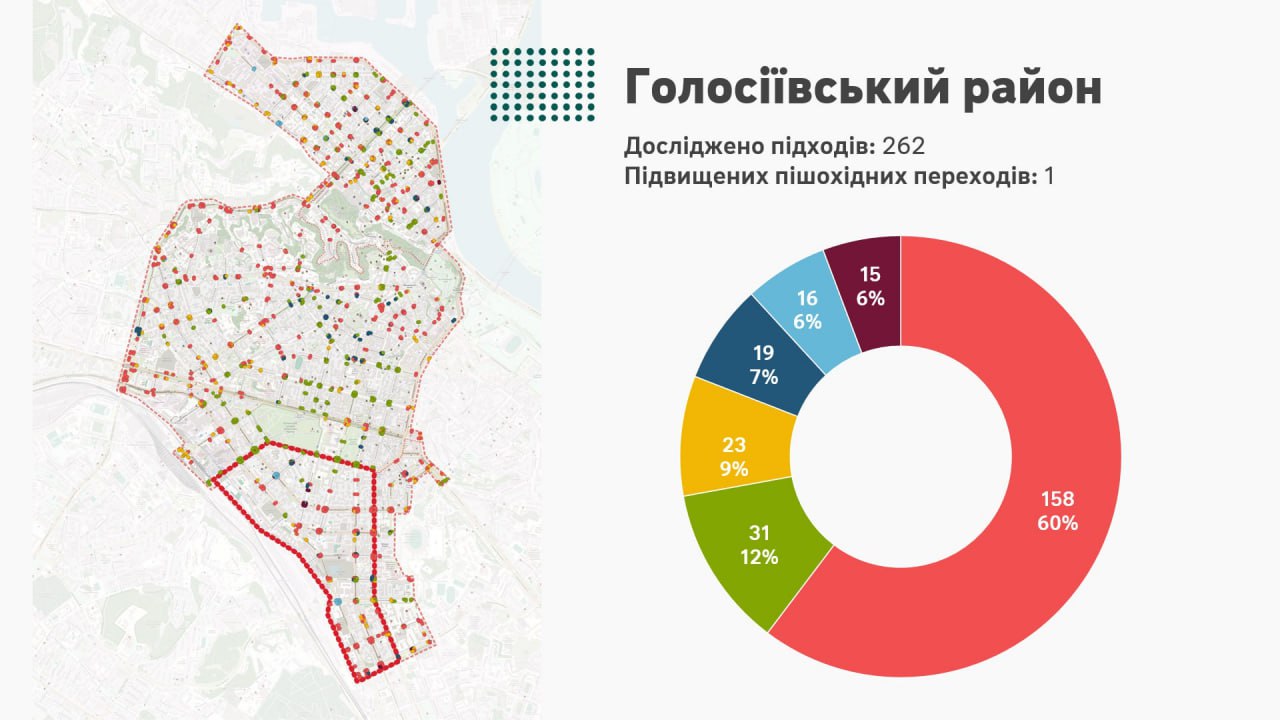 Голосіївський район

Досліджено підходів: 262
Підвищених пішохідних переходів: 1

15
6%

16
6%

19
7%

23
9%

31
12%

158
60%